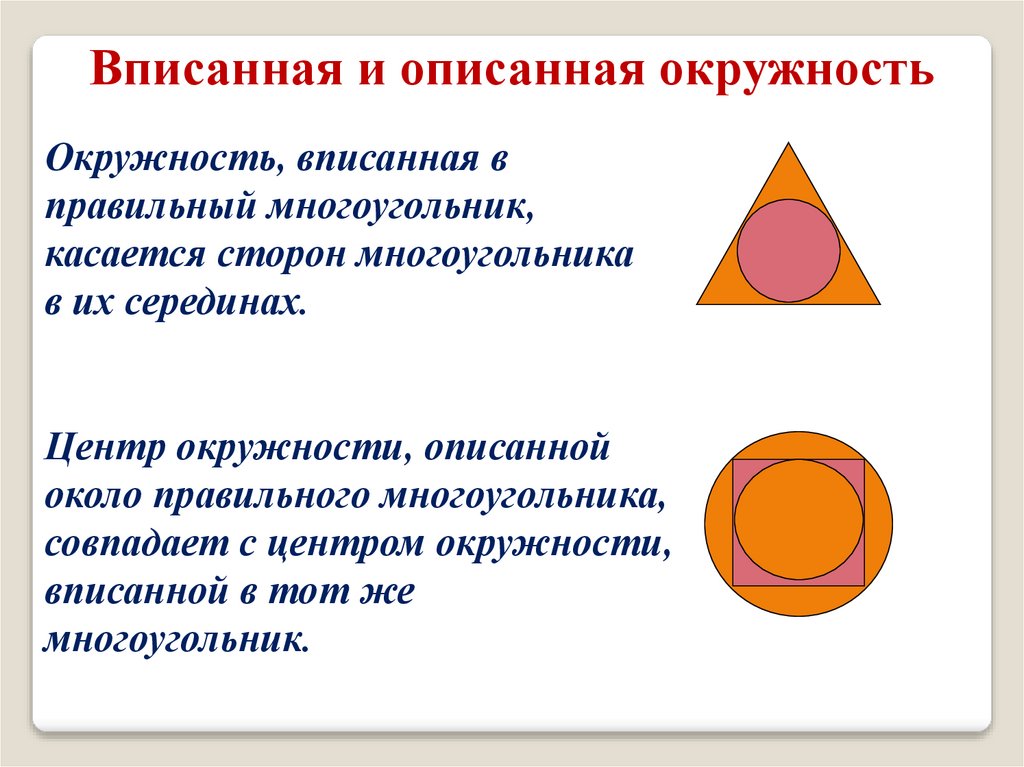 Вписанная и описанная окружность

Окружность, вписанная в правильный многоугольник, касается сторон многоугольника в их серединах.

Центр окружности, описанной около правильного многоугольника, совпадает с центром окружности, вписанной в тот же многоугольник.